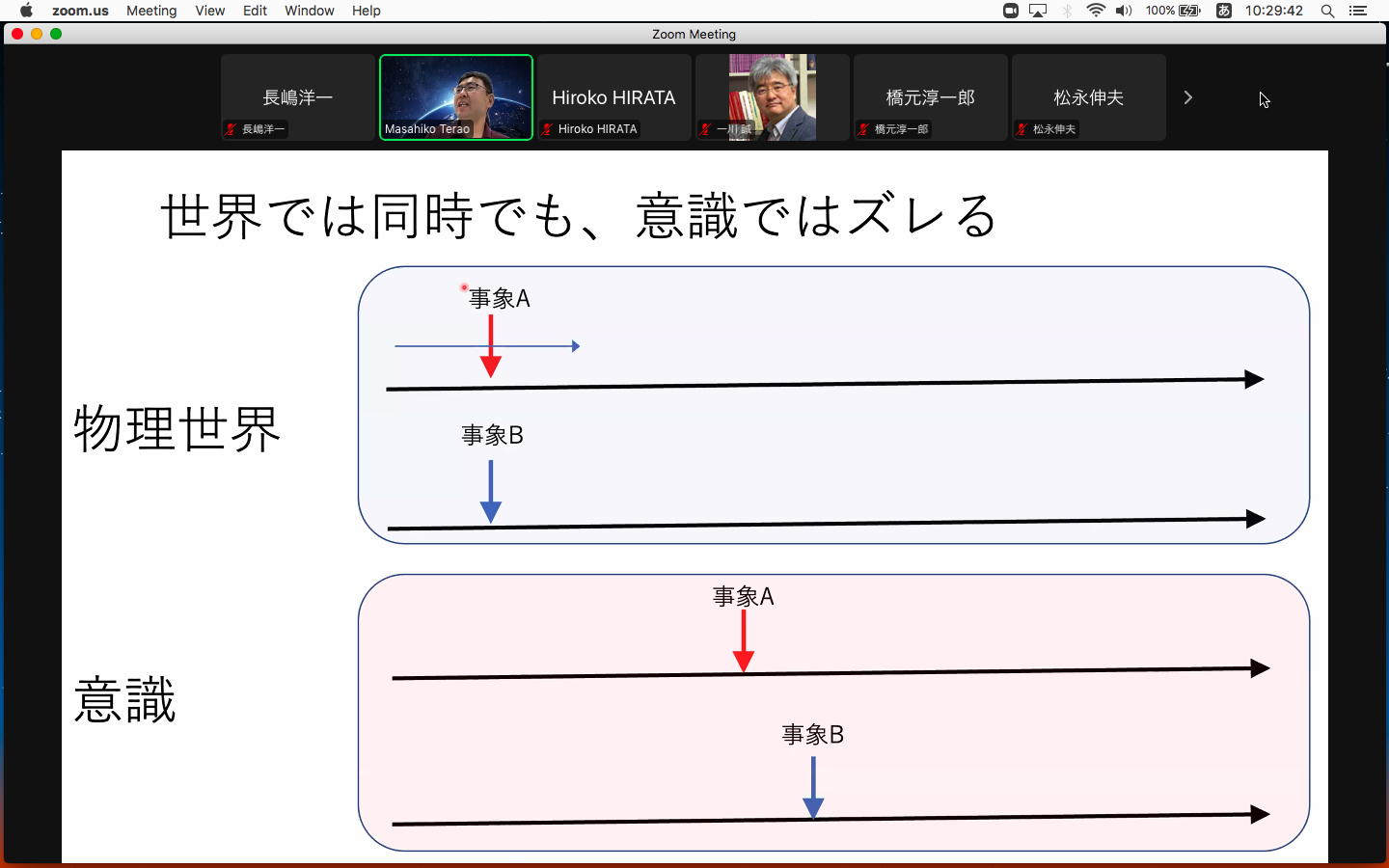 zoom.us Meeting View Edit Window Help

100% あ 10:29:42

Zoom Meeting

長嶋洋一
長嶋洋一

Masahiko Terao

Hiroko HIRATA
Hiroko HIRATA

一川誠

橋元淳一郎
橋元淳一郎

松永伸夫
松永伸夫

世界では同時でも、意識ではズレる

物理世界

事象A

事象B

意識

事象A

事象B